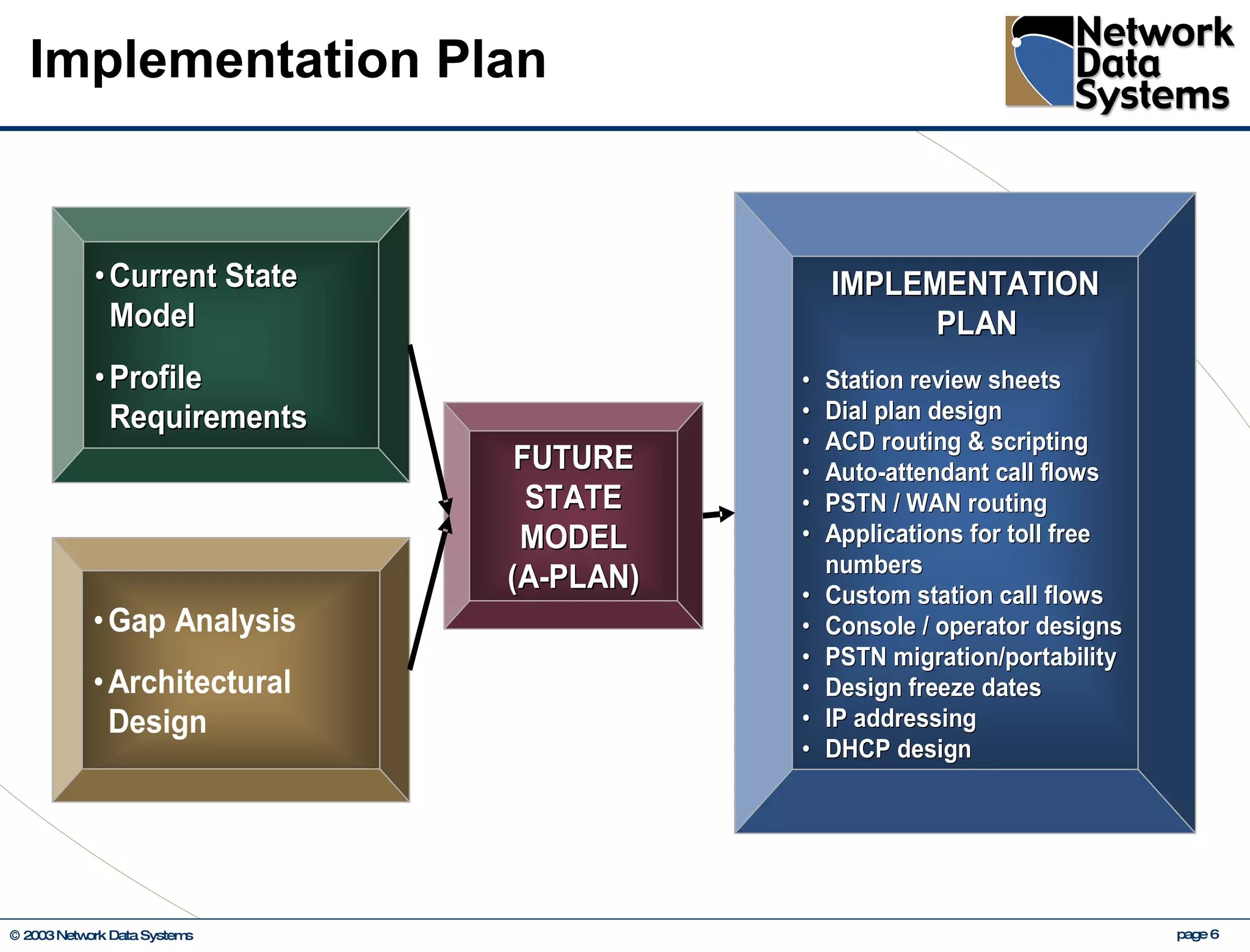 Implementation Plan

Network Data Systems

• Current State Model

• Profile Requirements

• Gap Analysis

• Architectural Design

FUTURE STATE MODEL (A-PLAN)

IMPLEMENTATION PLAN

• Station review sheets
• Dial plan design
• ACD routing & scripting
• Auto-attendant call flows
• PSTN / WAN routing
• Applications for toll free numbers
• Custom station call flows
• Console / operator designs
• PSTN migration/portability
• Design freeze dates
• IP addressing
• DHCP design

© 2003 Network Data Systems

page 6